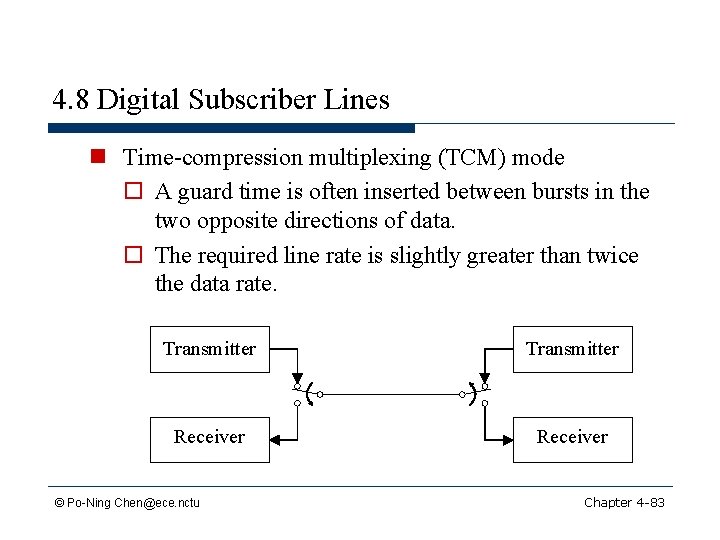 4.8 Digital Subscriber Lines

Time-compression multiplexing (TCM) mode

A guard time is often inserted between bursts in the two opposite directions of data.

The required line rate is slightly greater than twice the data rate.

Transmitter

Receiver

Transmitter

Receiver

© Po-Ning Chen@ece.nctu

Chapter 4-83